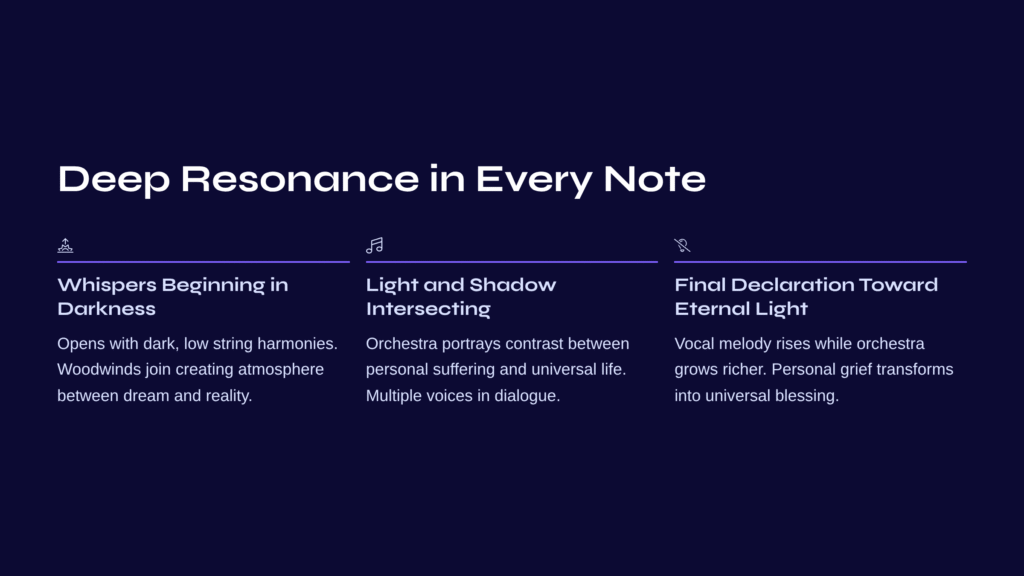 Deep Resonance in Every Note

Whispers Beginning in Darkness

Opens with dark, low string harmonies. Woodwinds join creating atmosphere between dream and reality.

Light and Shadow Intersecting

Orchestra portrays contrast between personal suffering and universal life. Multiple voices in dialogue.

Final Declaration Toward Eternal Light

Vocal melody rises while orchestra grows richer. Personal grief transforms into universal blessing.